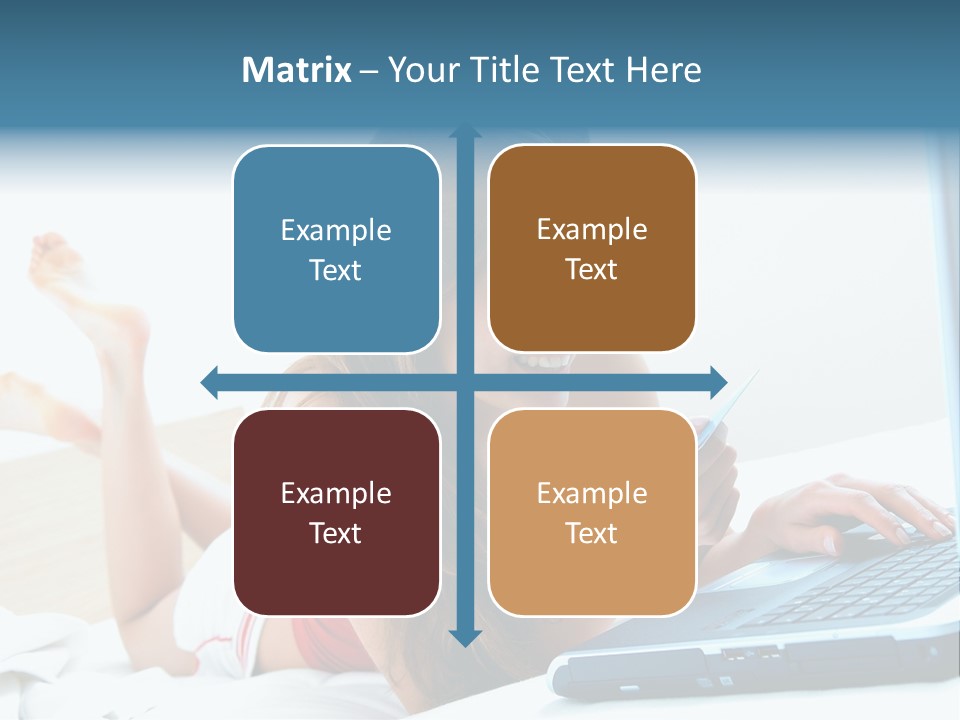 Matrix – Your Title Text Here

Example Text

Example Text

Example Text

Example Text